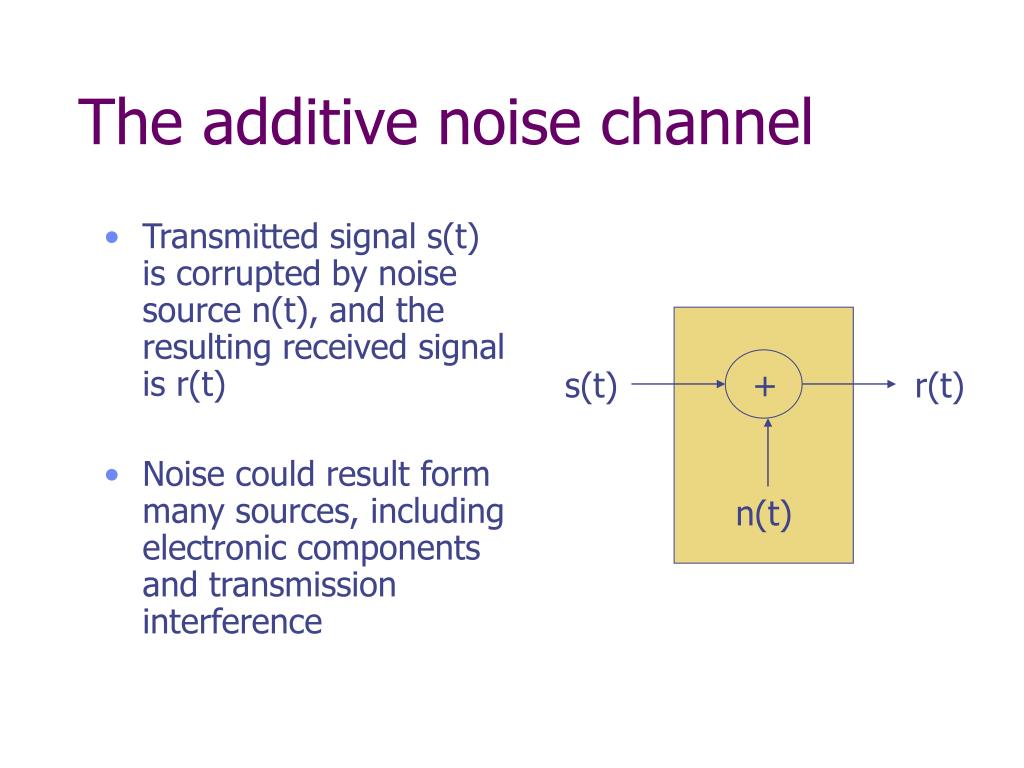 The additive noise channel

• Transmitted signal s(t) is corrupted by noise source n(t), and the resulting received signal is r(t)

• Noise could result form many sources, including electronic components and transmission interference

s(t)

+

r(t)

n(t)